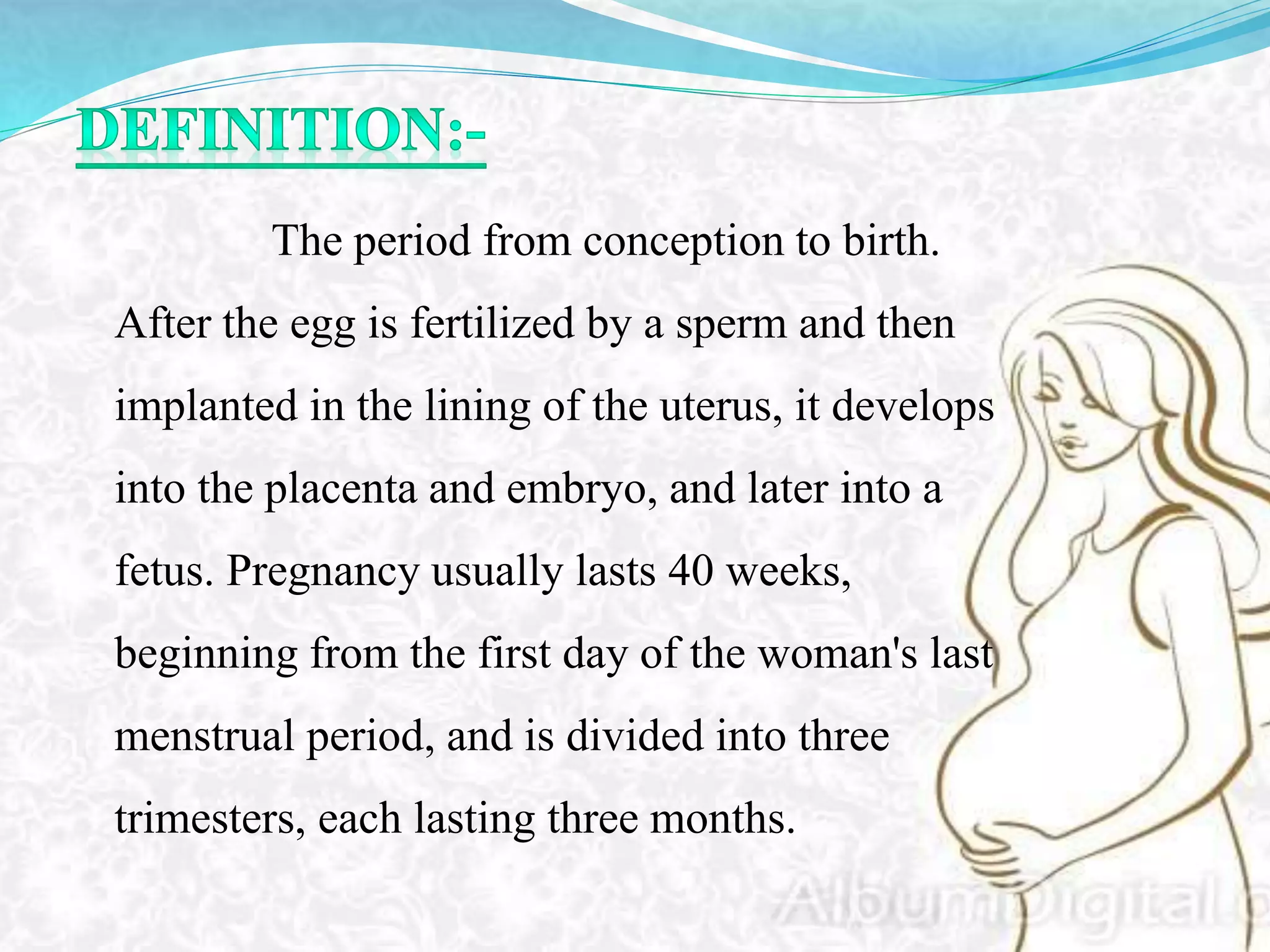 DEFINITION:-

The period from conception to birth. After the egg is fertilized by a sperm and then implanted in the lining of the uterus, it develops into the placenta and embryo, and later into a fetus. Pregnancy usually lasts 40 weeks, beginning from the first day of the woman's last menstrual period, and is divided into three trimesters, each lasting three months.

AlbumDigital